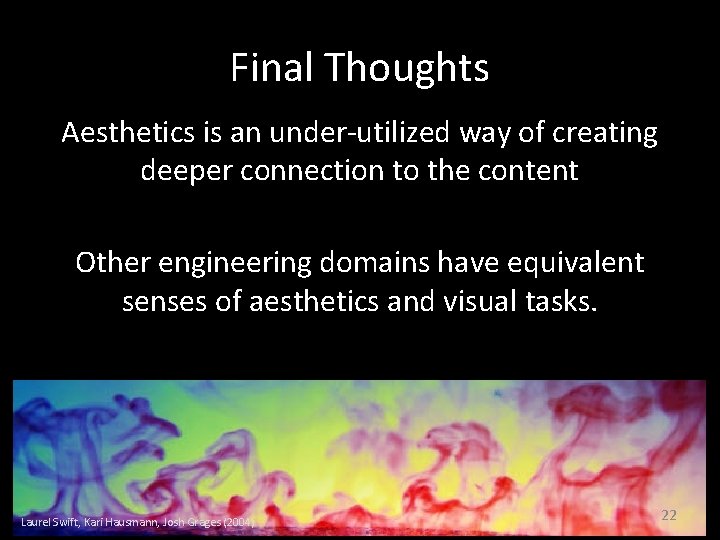 Final Thoughts

Aesthetics is an under-utilized way of creating deeper connection to the content

Other engineering domains have equivalent senses of aesthetics and visual tasks.

Laurel Swift, Kari Hausmann, Josh Grages (2004)

22